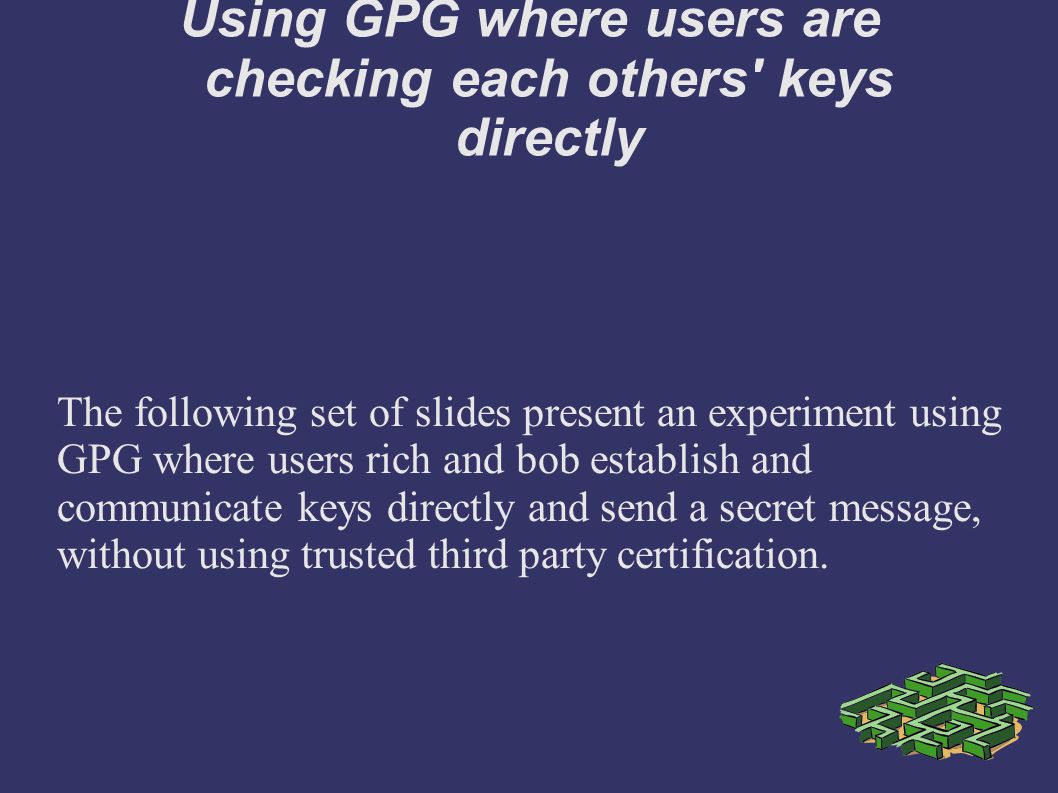 Using GPG where users are checking each others' keys directly

The following set of slides present an experiment using GPG where users rich and bob establish and communicate keys directly and send a secret message, without using trusted third party certification.